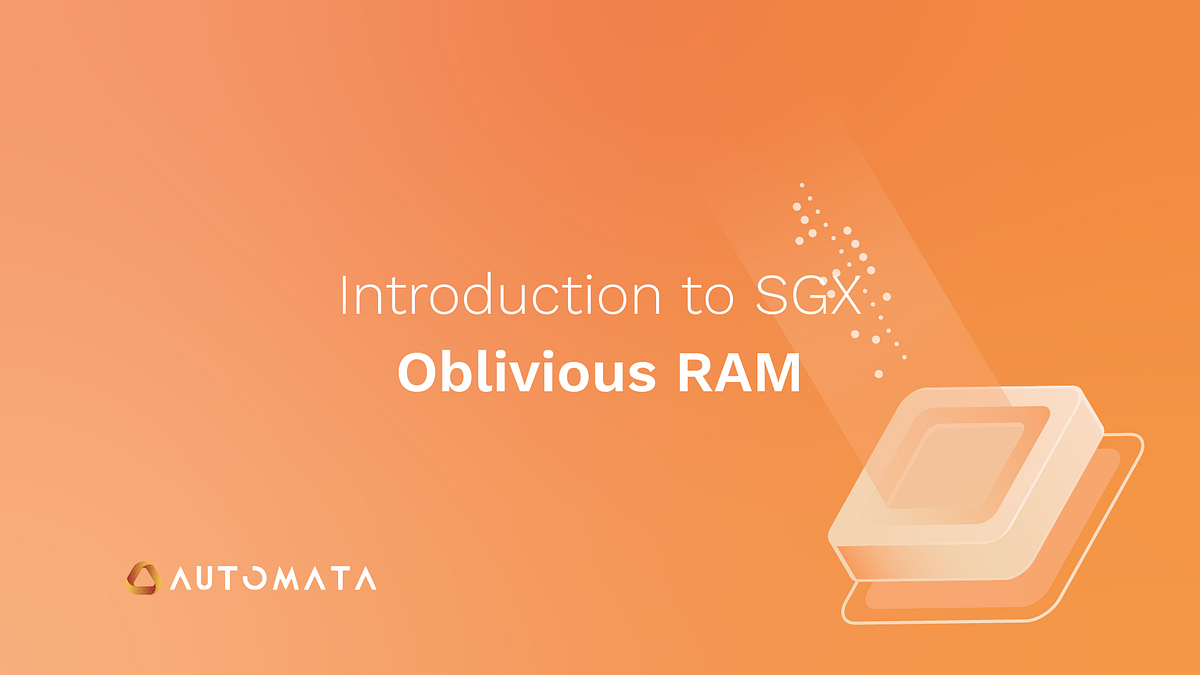 Introduction to SGX
Oblivious RAM

AUTOMATA